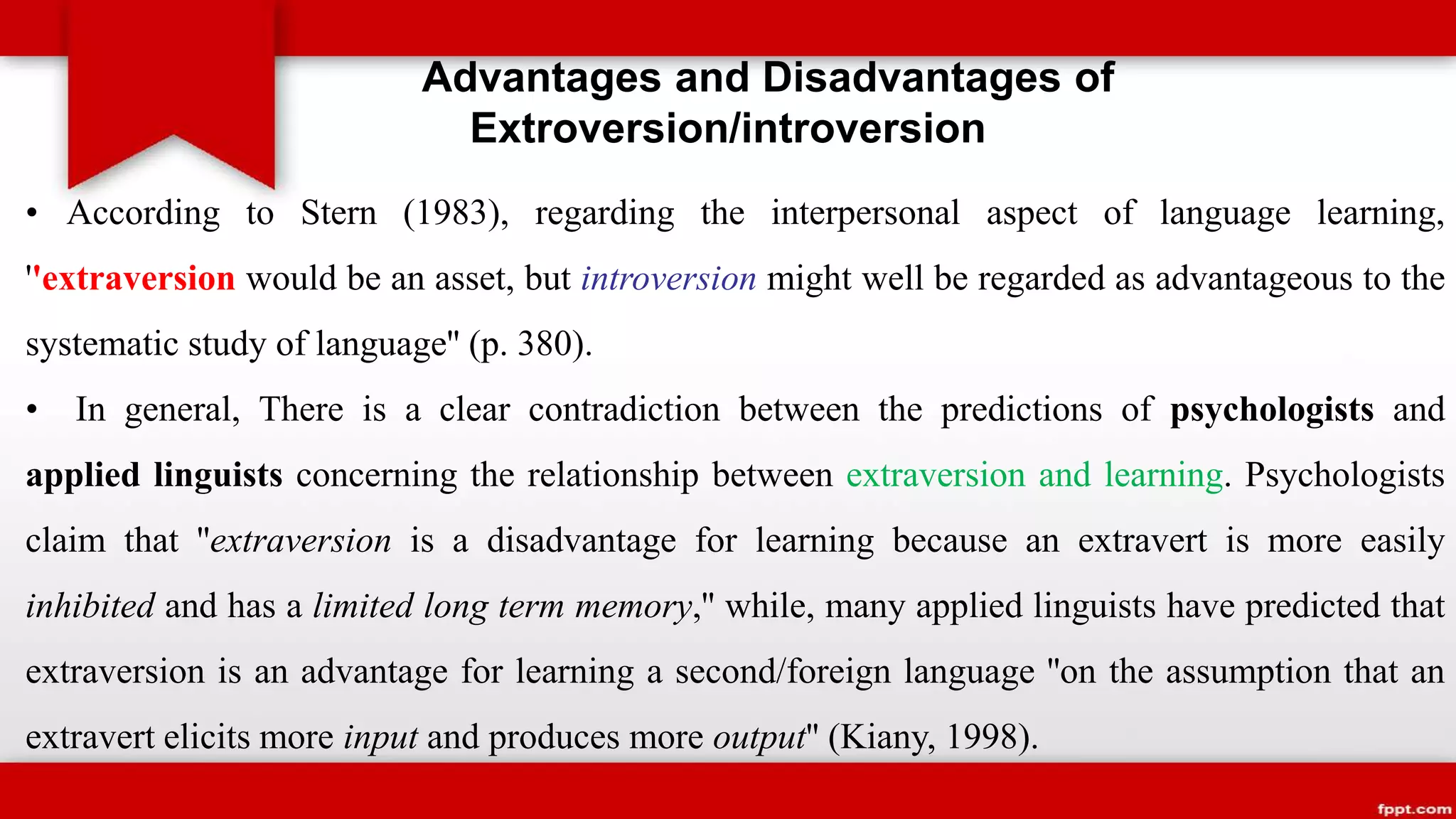 Advantages and Disadvantages of Extroversion/introversion

• According to Stern (1983), regarding the interpersonal aspect of language learning, "extraversion would be an asset, but introversion might well be regarded as advantageous to the systematic study of language" (p. 380).

• In general, There is a clear contradiction between the predictions of psychologists and applied linguists concerning the relationship between extraversion and learning. Psychologists claim that "extraversion is a disadvantage for learning because an extravert is more easily inhibited and has a limited long term memory," while, many applied linguists have predicted that extraversion is an advantage for learning a second/foreign language "on the assumption that an extravert elicits more input and produces more output" (Kiany, 1998).

fppt.com